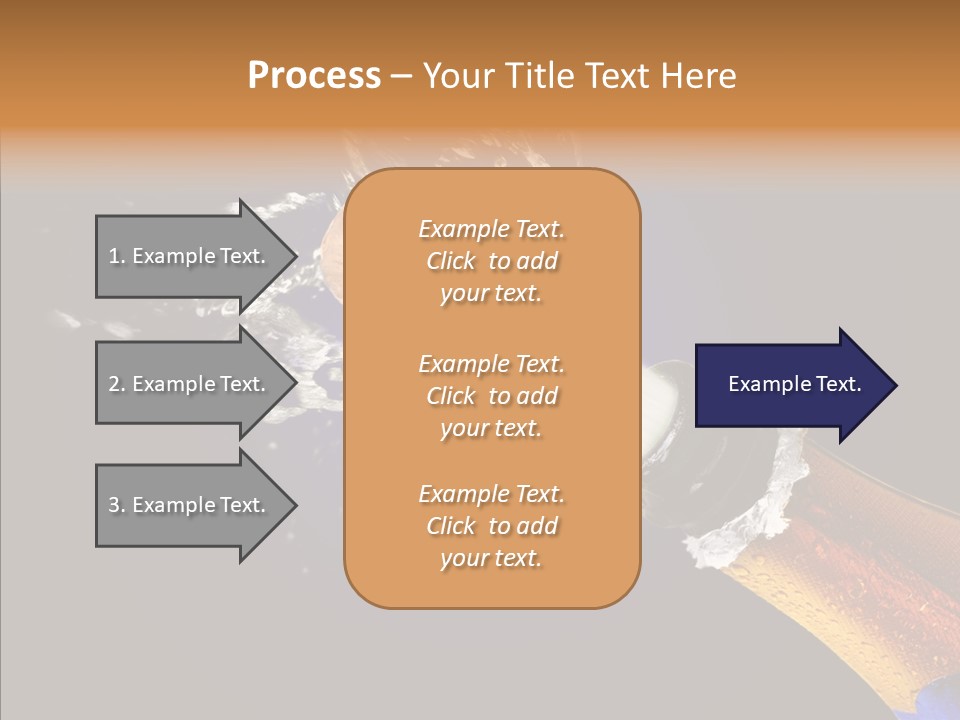 Process – Your Title Text Here

1. Example Text.

2. Example Text.

3. Example Text.

Example Text. Click to add your text.

Example Text. Click to add your text.

Example Text. Click to add your text.

Example Text.